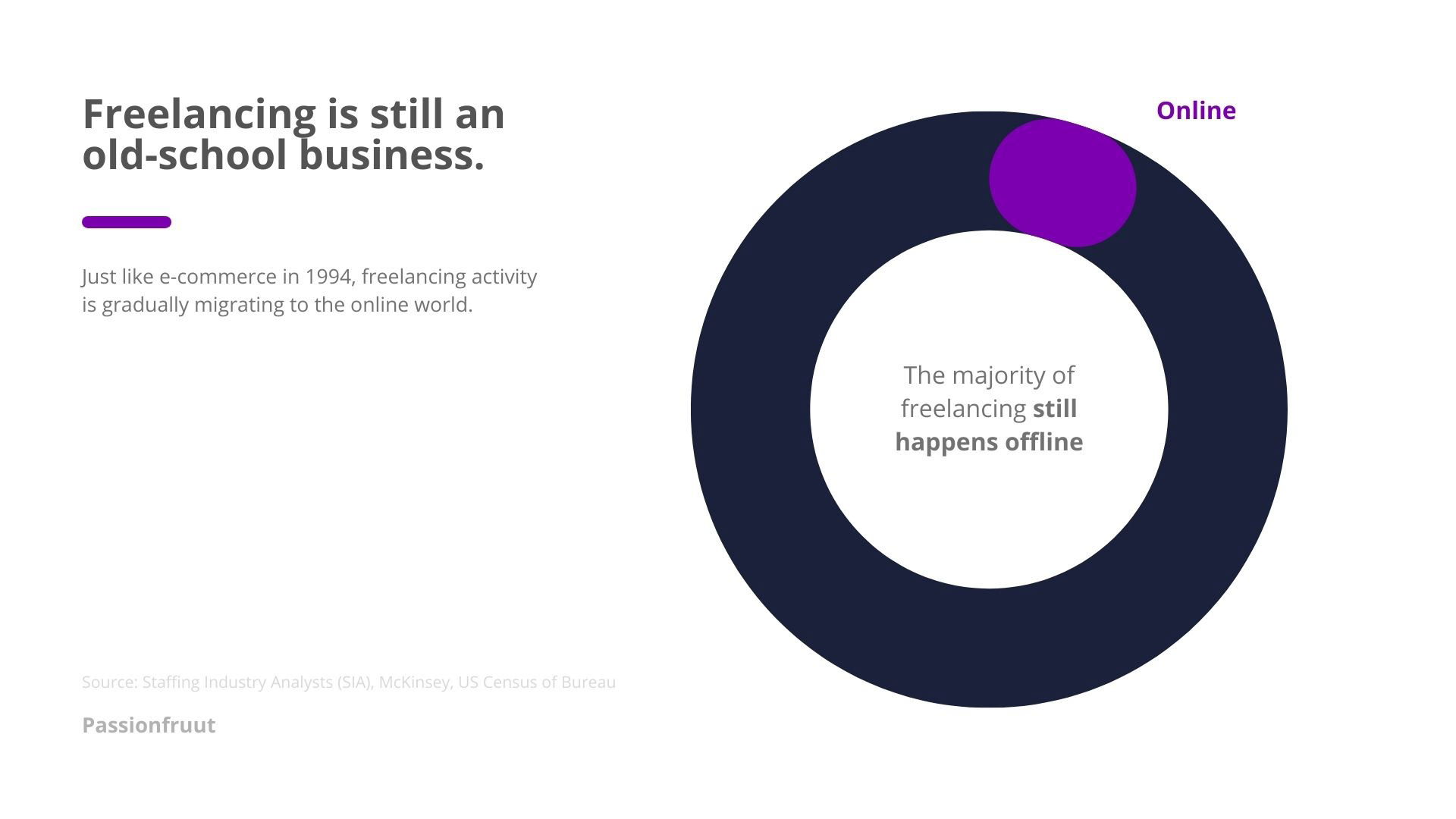 Freelancing is still an old-school business.

Just like e-commerce in 1994, freelancing activity is gradually migrating to the online world.

Online

The majority of freelancing still happens offline

Source: Staffing Industry Analysts (SIA), McKinsey, US Census of Bureau

Passionfruut